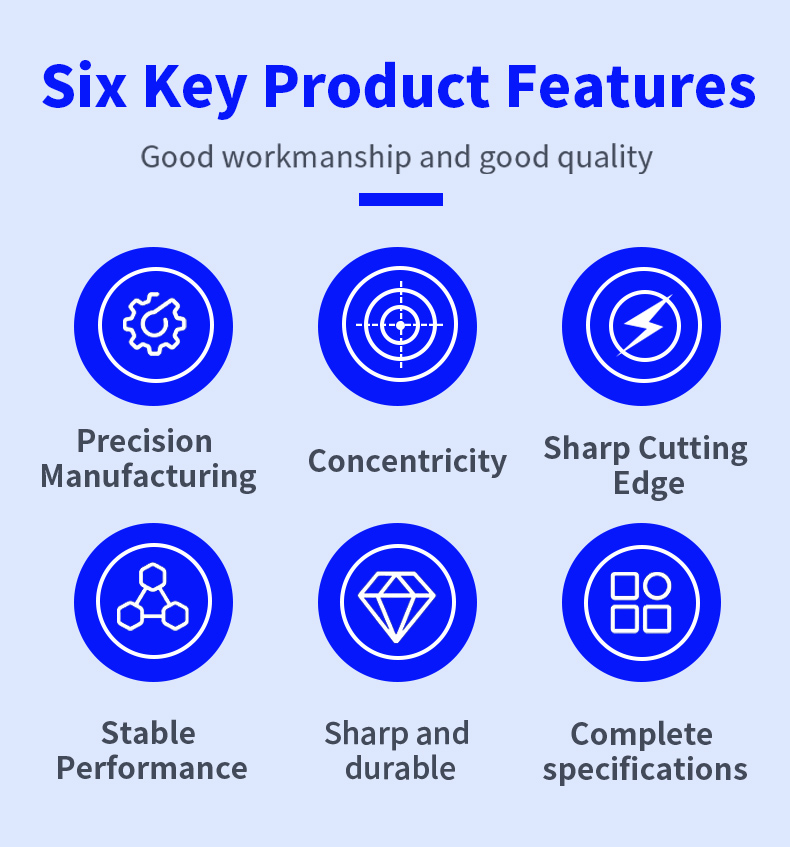 Six Key Product Features

Good workmanship and good quality

Precision Manufacturing

Concentricity

Sharp Cutting Edge

Stable Performance

Sharp and durable

Complete specifications